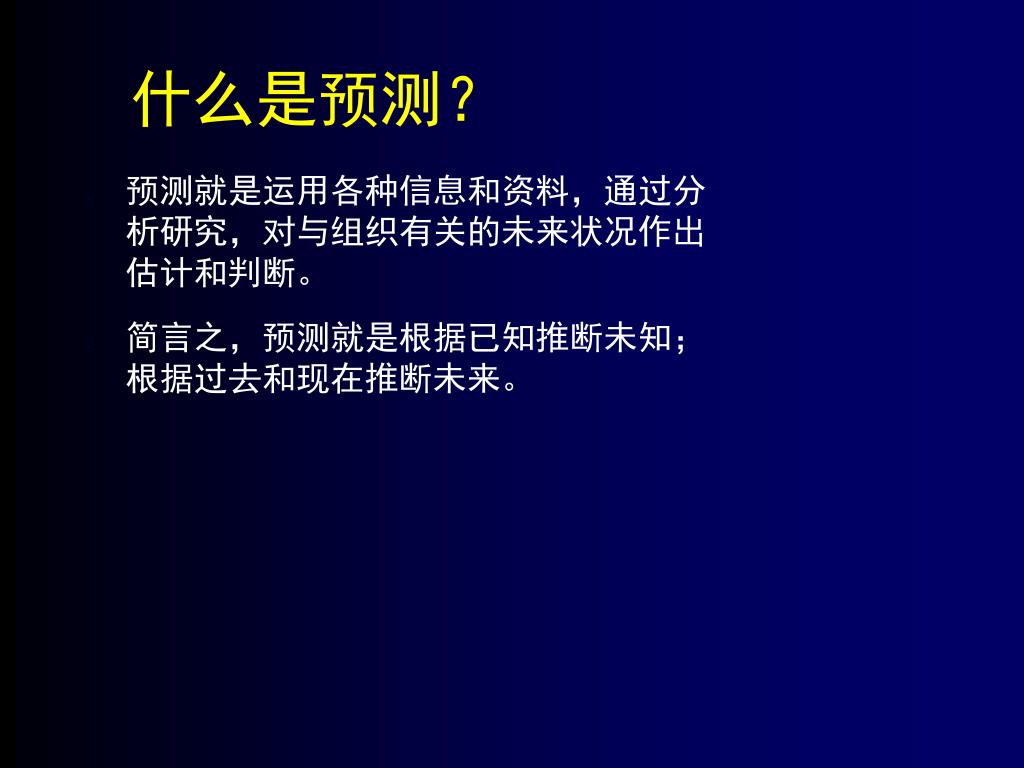 什么是预测？

预测就是运用各种信息和资料，通过分析研究，对与组织有关的未来状况作出估计和判断。

简言之，预测就是根据已知推断未知；根据过去和现在推断未来。